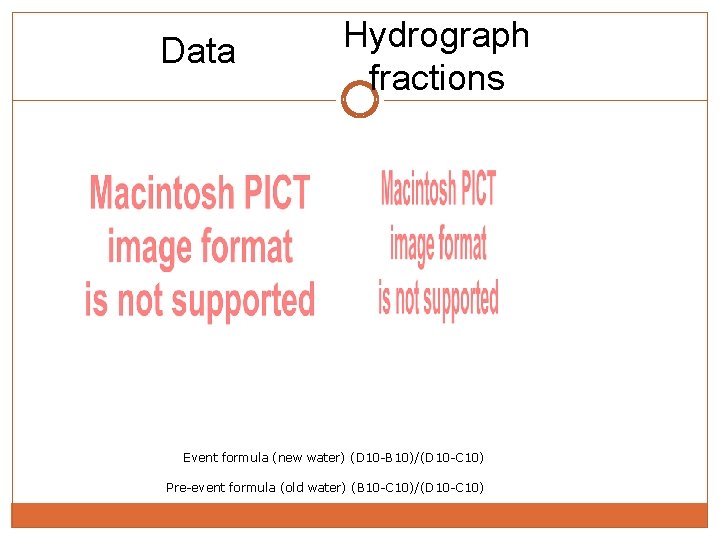 Data

Hydrograph fractions

Macintosh PICT image format is not supported

Macintosh PICT image format is not supported

Event formula (new water) (D10-B10)/(D10-C10)

Pre-event formula (old water) (B10-C10)/(D10-C10)